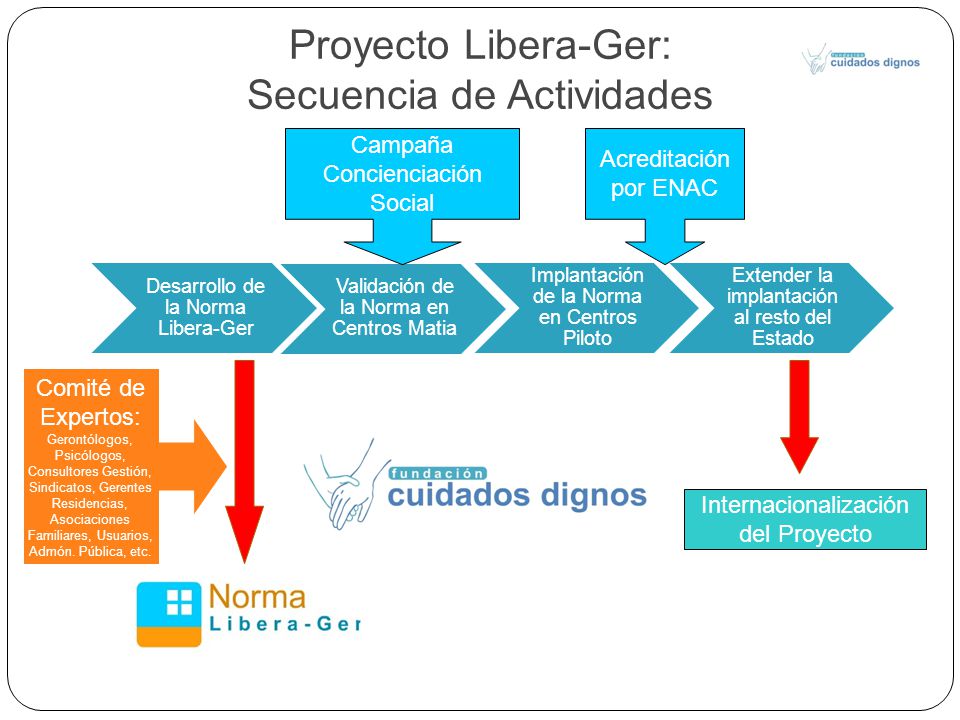 Proyecto Libera-Ger:
Secuencia de Actividades

fundación cuidados dignos

Campaña Concienciación Social

Acreditación por ENAC

Desarrollo de la Norma Libera-Ger

Validación de la Norma en Centros Matia

Implantación de la Norma en Centros Piloto

Extender la implantación al resto del Estado

Comité de Expertos:
Gerontólogos, Psicólogos, Consultores Gestión, Sindicatos, Gerentes Residencias, Asociaciones Familiares, Usuarios, Admón. Pública, etc.

fundación cuidados dignos

Internacionalización del Proyecto

Norma
Libera-Ger